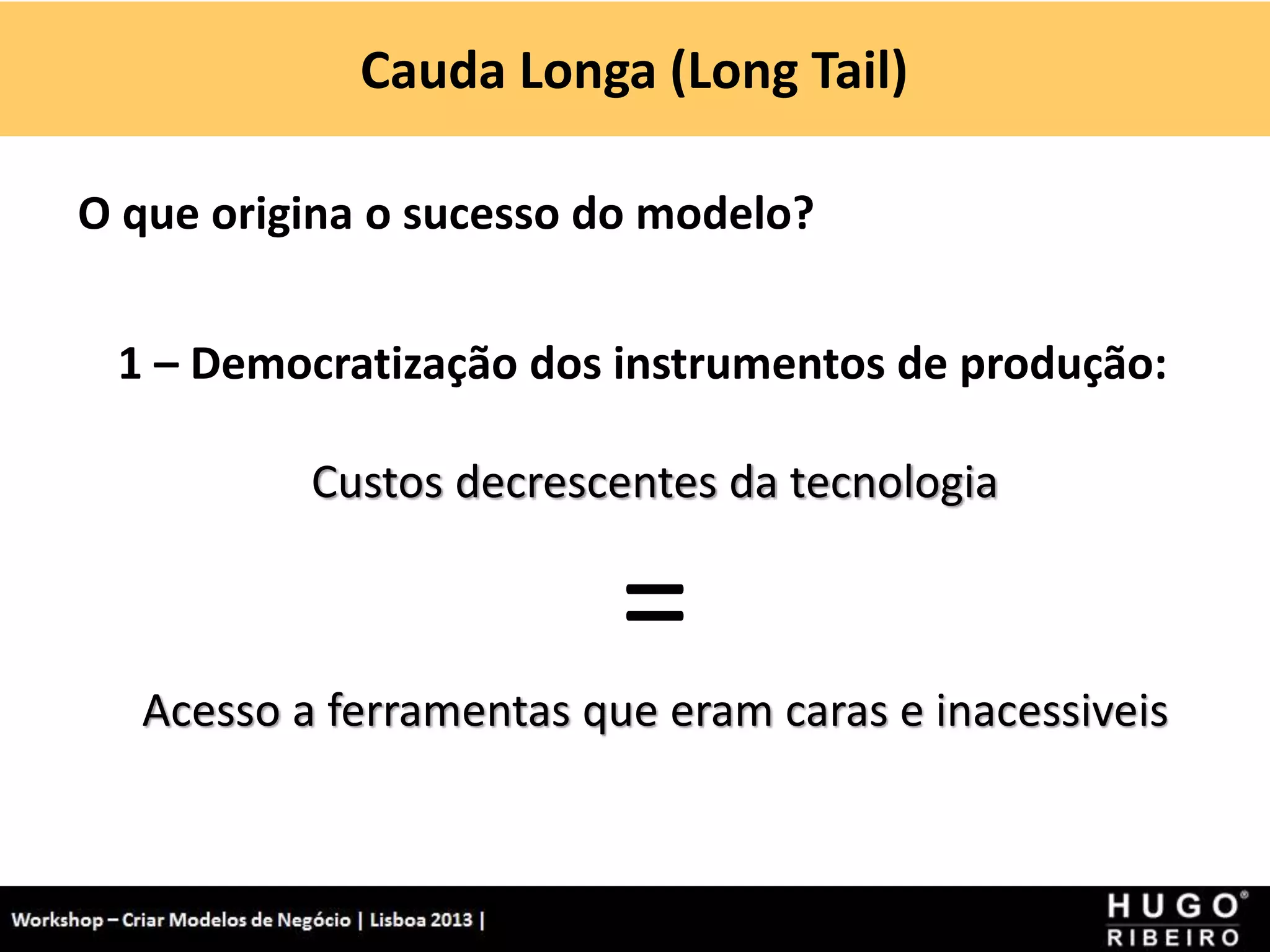 Cauda Longa (Long Tail)

O que origina o sucesso do modelo?

1 – Democratização dos instrumentos de produção:

Custos decrescentes da tecnologia

=

Acesso a ferramentas que eram caras e inacessiveis

Workshop – Criar Modelos de Negócio | Lisboa 2013 |

HUGO® RIBEIRO